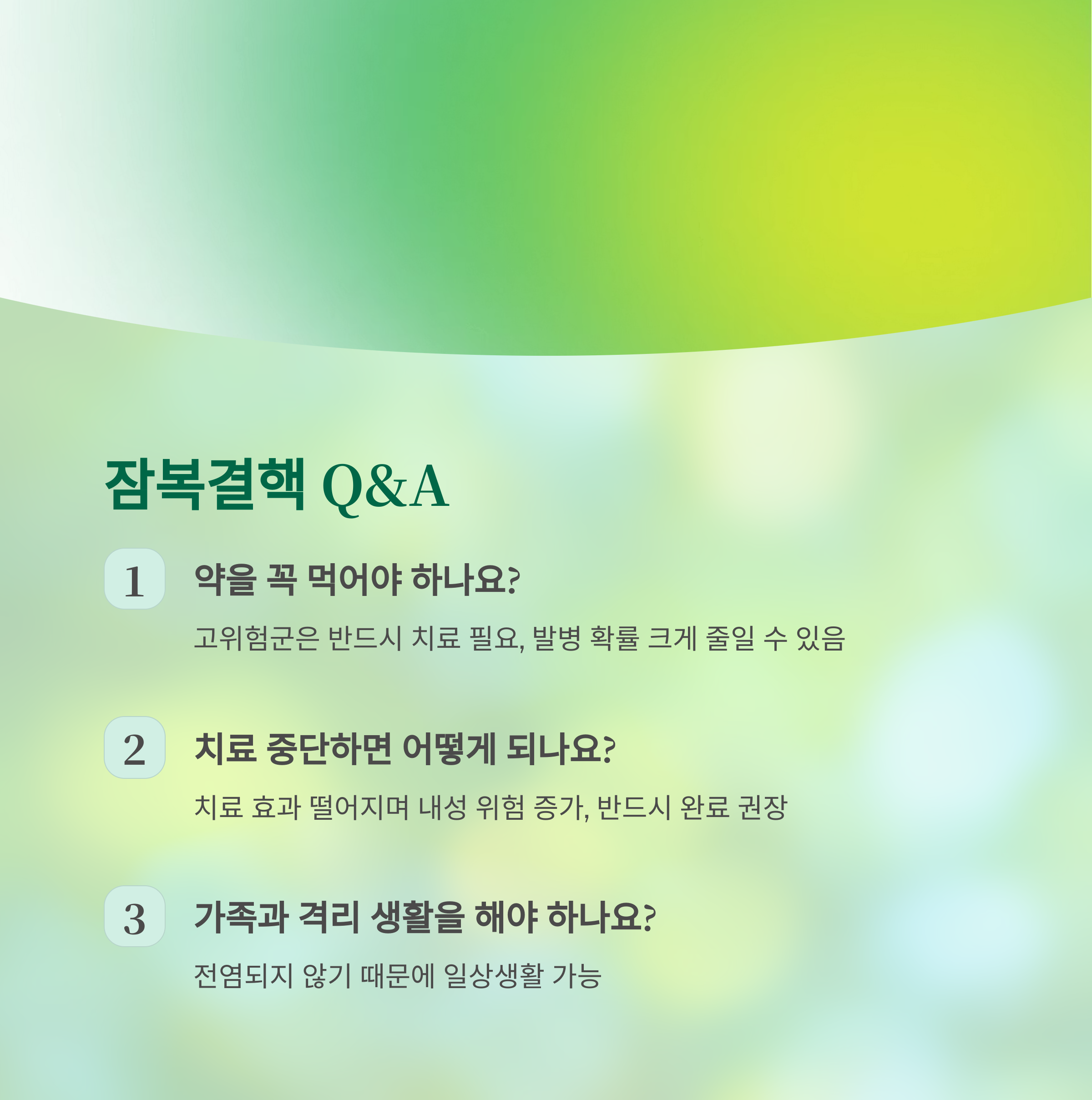 잠복결핵 Q&A

1 약을 꼭 먹어야 하나요?

고위험군은 반드시 치료 필요, 발병 확률 크게 줄일 수 있음

2 치료 중단하면 어떻게 되나요?

치료 효과 떨어지며 내성 위험 증가, 반드시 완료 권장

3 가족과 격리 생활을 해야 하나요?

전염되지 않기 때문에 일상생활 가능